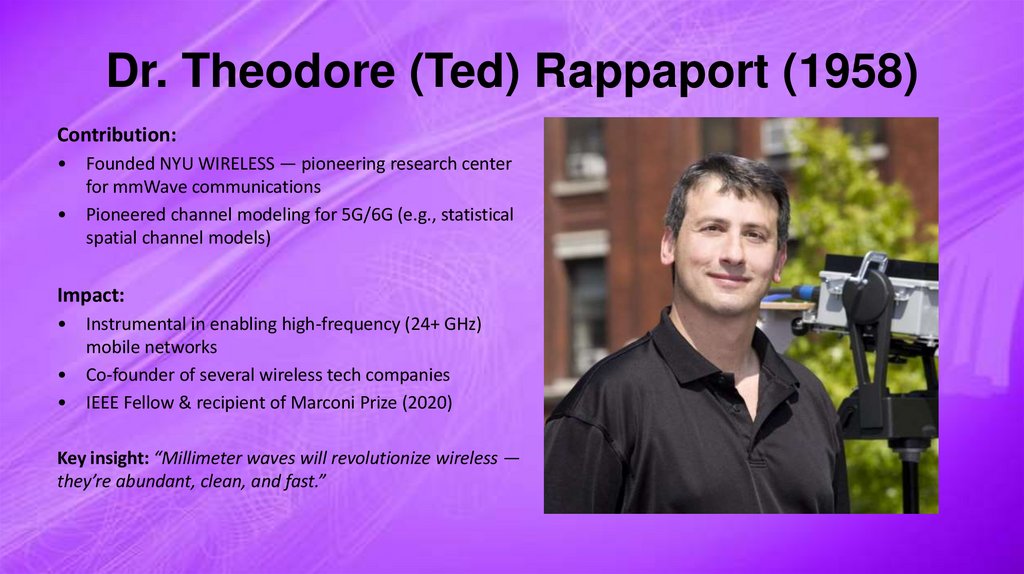 Dr. Theodore (Ted) Rappaport (1958)

Contribution:

• Founded NYU WIRELESS — pioneering research center for mmWave communications
• Pioneered channel modeling for 5G/6G (e.g., statistical spatial channel models)

Impact:

• Instrumental in enabling high-frequency (24+ GHz) mobile networks
• Co-founder of several wireless tech companies
• IEEE Fellow & recipient of Marconi Prize (2020)

Key insight: "Millimeter waves will revolutionize wireless — they're abundant, clean, and fast."